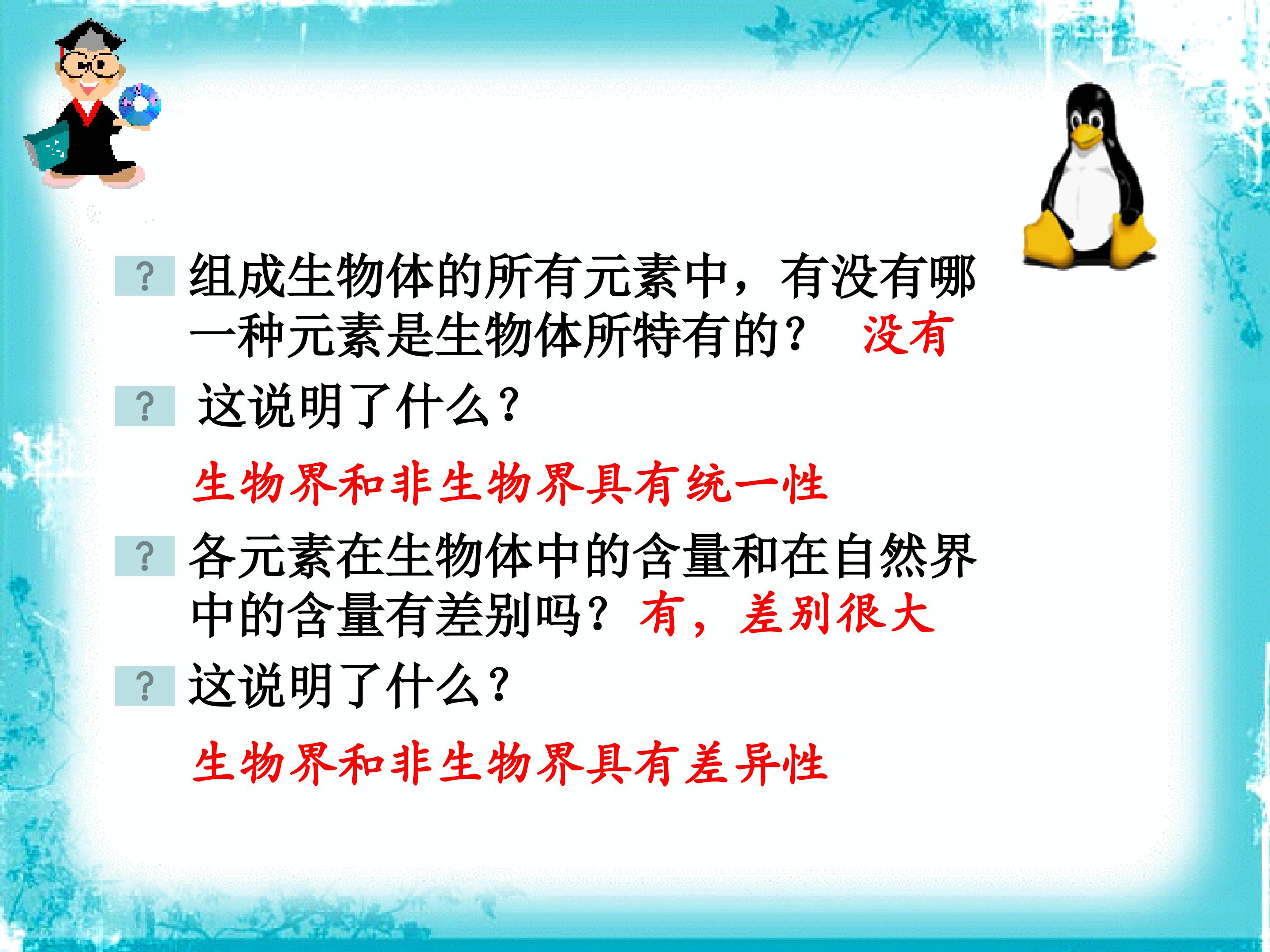 ? 组成生物体的所有元素中，有没有哪一种元素是生物体所特有的？ 没有

? 这说明了什么？

生物界和非生物界具有统一性

? 各元素在生物体中的含量和在自然界中的含量有差别吗？有，差别很大

? 这说明了什么？

生物界和非生物界具有差异性